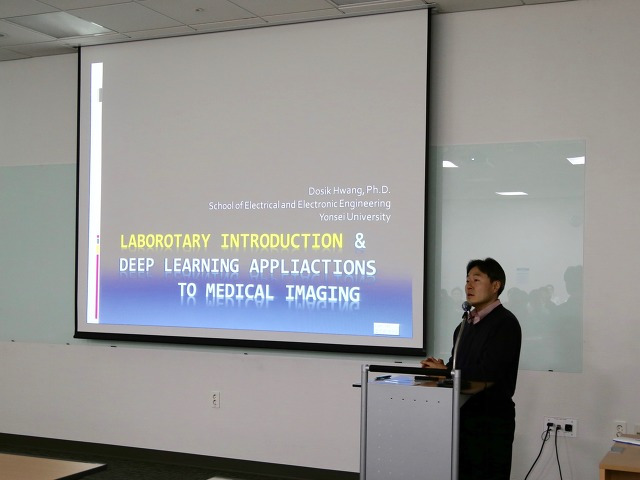 Dosik Hwang, Ph.D.
School of Electrical and Electronic Engineering
Yonsei University

LABOROTARY INTRODUCTION &
DEEP LEARNING APPLIACTIONS
TO MEDICAL IMAGING